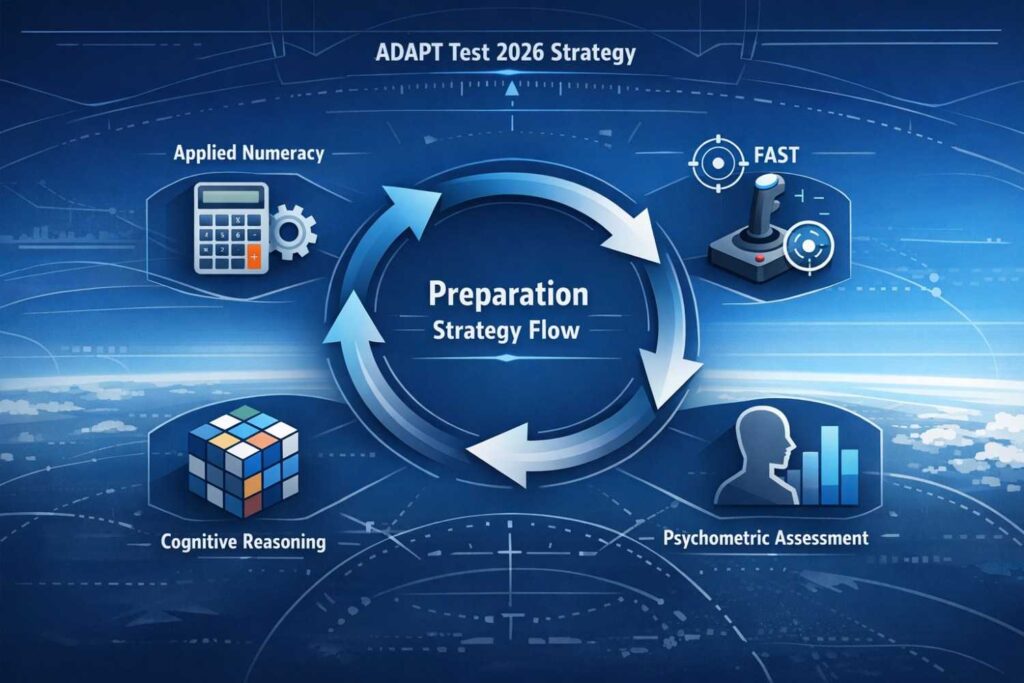 ADAPT Test 2026 Strategy

Applied Numeracy

FAST

Preparation
Strategy Flow

Cognitive Reasoning

Psychometric Assessment